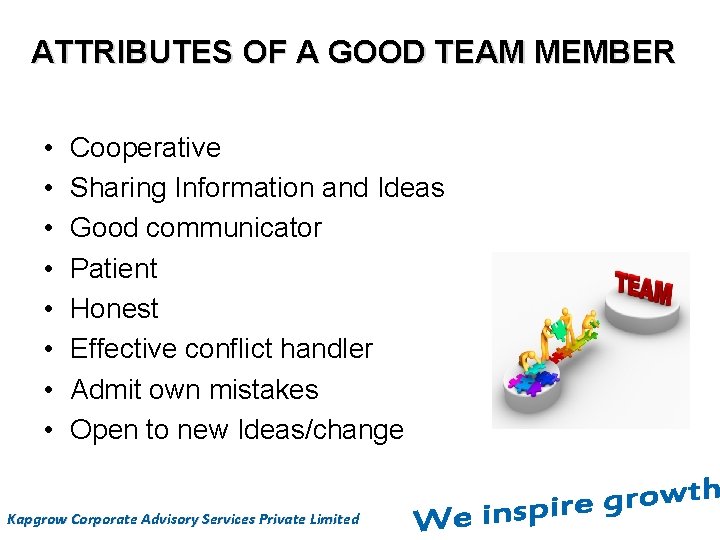 ATTRIBUTES OF A GOOD TEAM MEMBER

• Cooperative
• Sharing Information and Ideas
• Good communicator
• Patient
• Honest
• Effective conflict handler
• Admit own mistakes
• Open to new Ideas/change

TEAM

Kapgrow Corporate Advisory Services Private Limited

We inspire growth